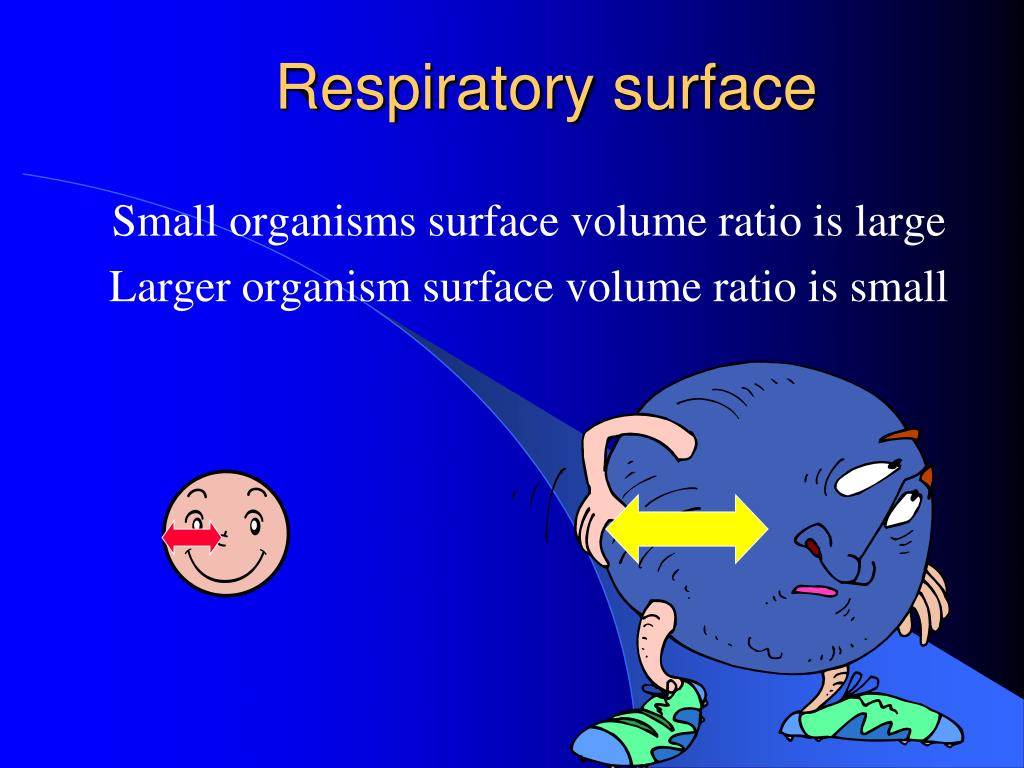 Respiratory surface

Small organisms surface volume ratio is large

Larger organism surface volume ratio is small